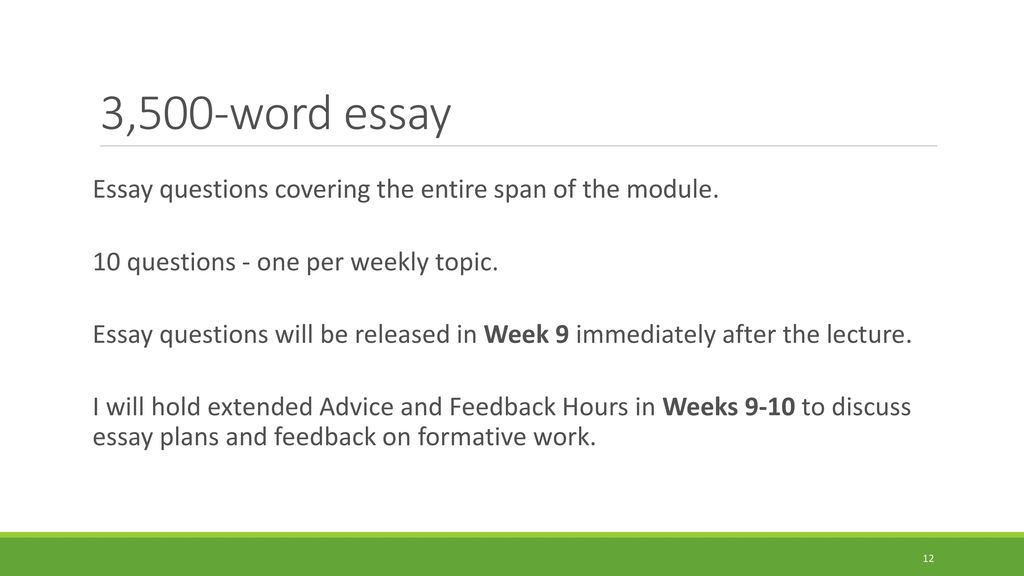 3,500-word essay

Essay questions covering the entire span of the module.

10 questions - one per weekly topic.

Essay questions will be released in Week 9 immediately after the lecture.

I will hold extended Advice and Feedback Hours in Weeks 9-10 to discuss essay plans and feedback on formative work.

12